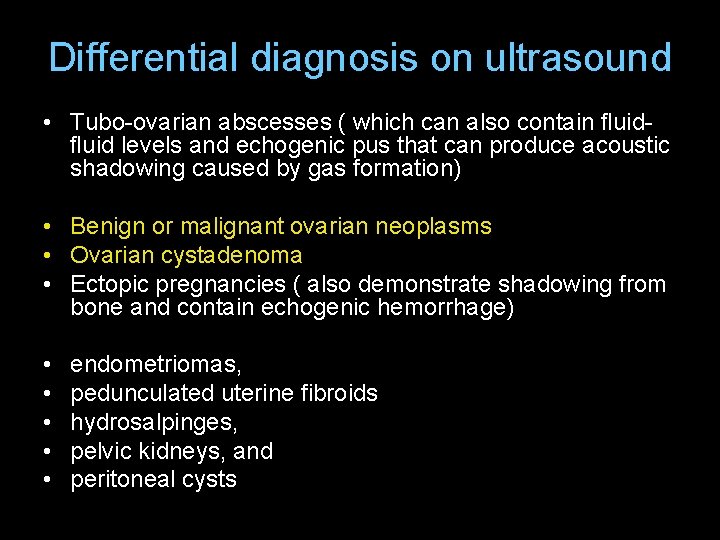 Differential diagnosis on ultrasound

• Tubo-ovarian abscesses ( which can also contain fluid-fluid levels and echogenic pus that can produce acoustic shadowing caused by gas formation)

• Benign or malignant ovarian neoplasms
• Ovarian cystadenoma
• Ectopic pregnancies ( also demonstrate shadowing from bone and contain echogenic hemorrhage)

• endometriomas,
• pedunculated uterine fibroids
• hydrosalpinges,
• pelvic kidneys, and
• peritoneal cysts